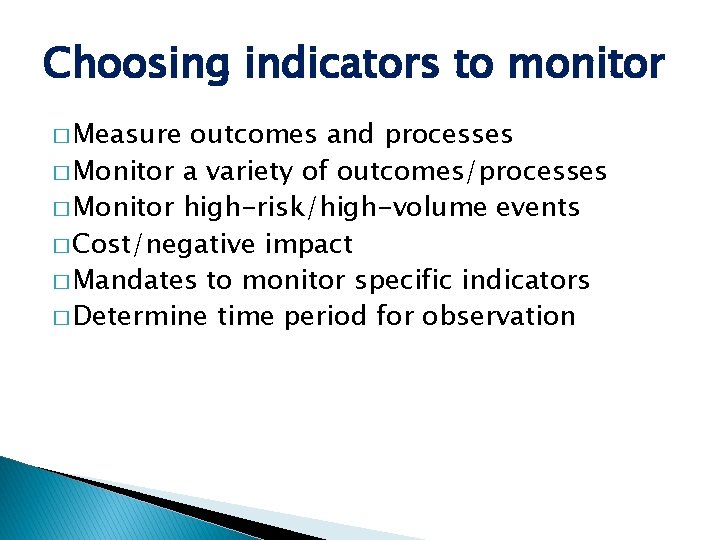 Choosing indicators to monitor

□ Measure outcomes and processes
□ Monitor a variety of outcomes/processes
□ Monitor high-risk/high-volume events
□ Cost/negative impact
□ Mandates to monitor specific indicators
□ Determine time period for observation